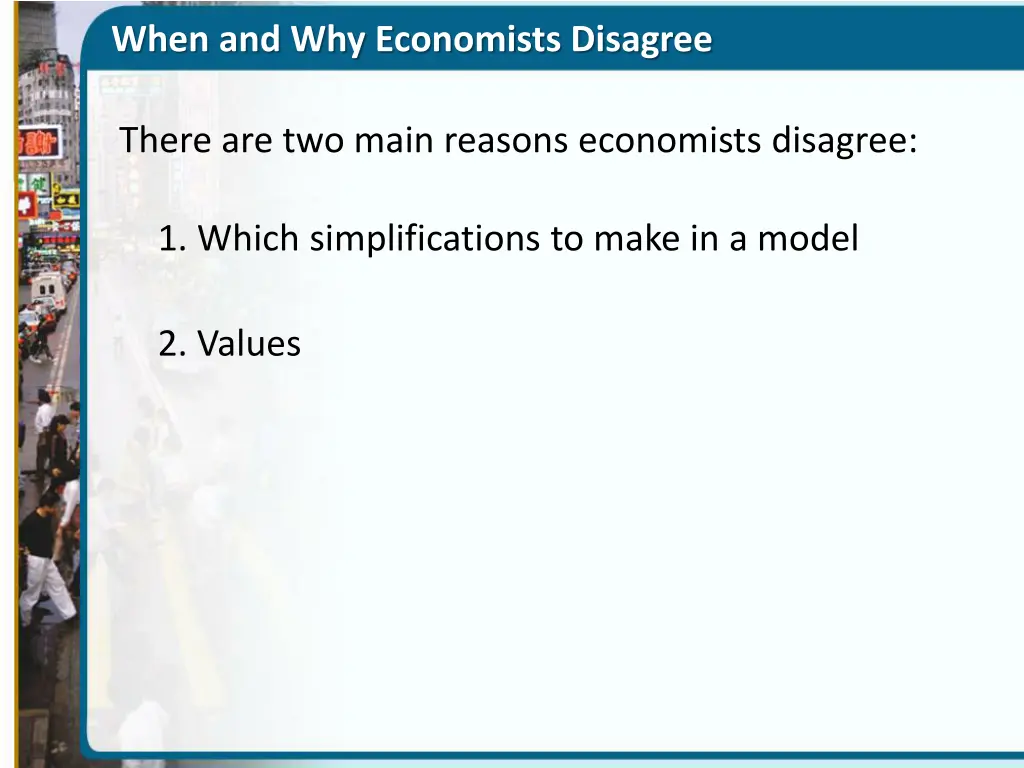 When and Why Economists Disagree

There are two main reasons economists disagree:

1. Which simplifications to make in a model

2. Values